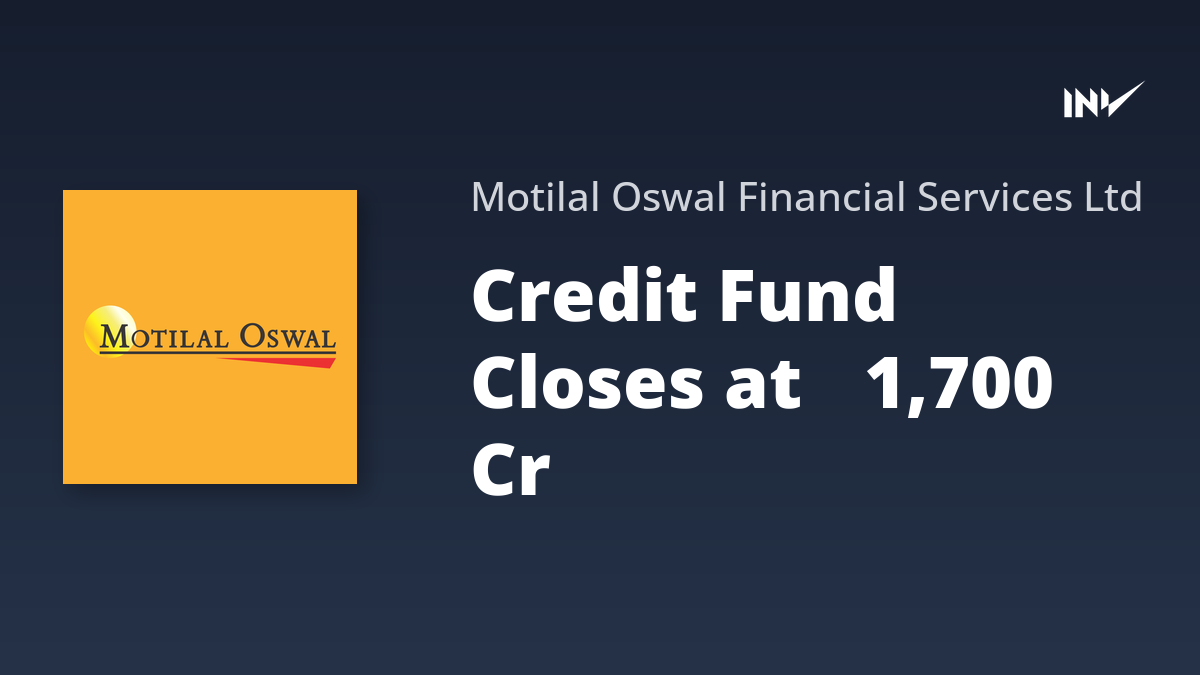 INV

MOTILAL OSWAL

Motilal Oswal Financial Services Ltd

Credit Fund Closes at 1,700 Cr